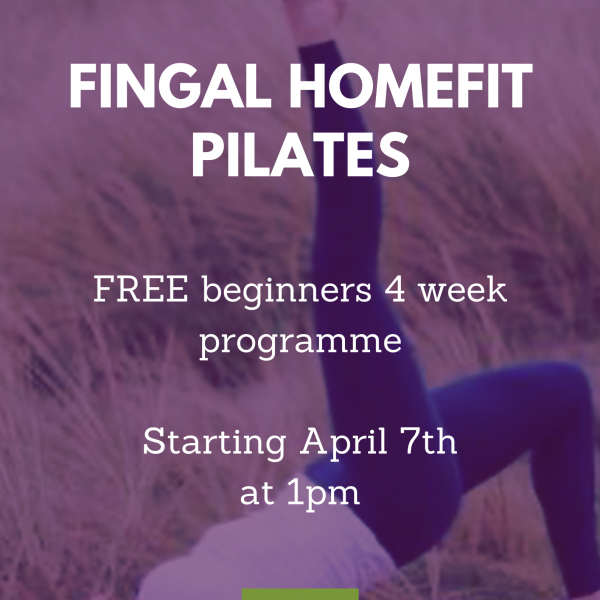 FINGAL HOMEFIT PILATES

FREE beginners 4 week programme

Starting April 7th at 1pm